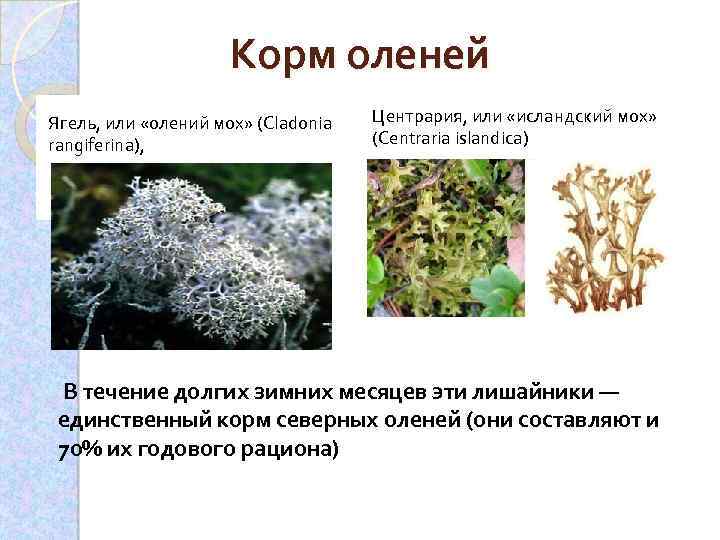 Корм оленей

Ягель, или «олений мох» (Cladonia rangiferina),

Центрария, или «исландский мох» (Centraria islandica)

В течение долгих зимних месяцев эти лишайники — единственный корм северных оленей (они составляют и 70% их годового рациона)